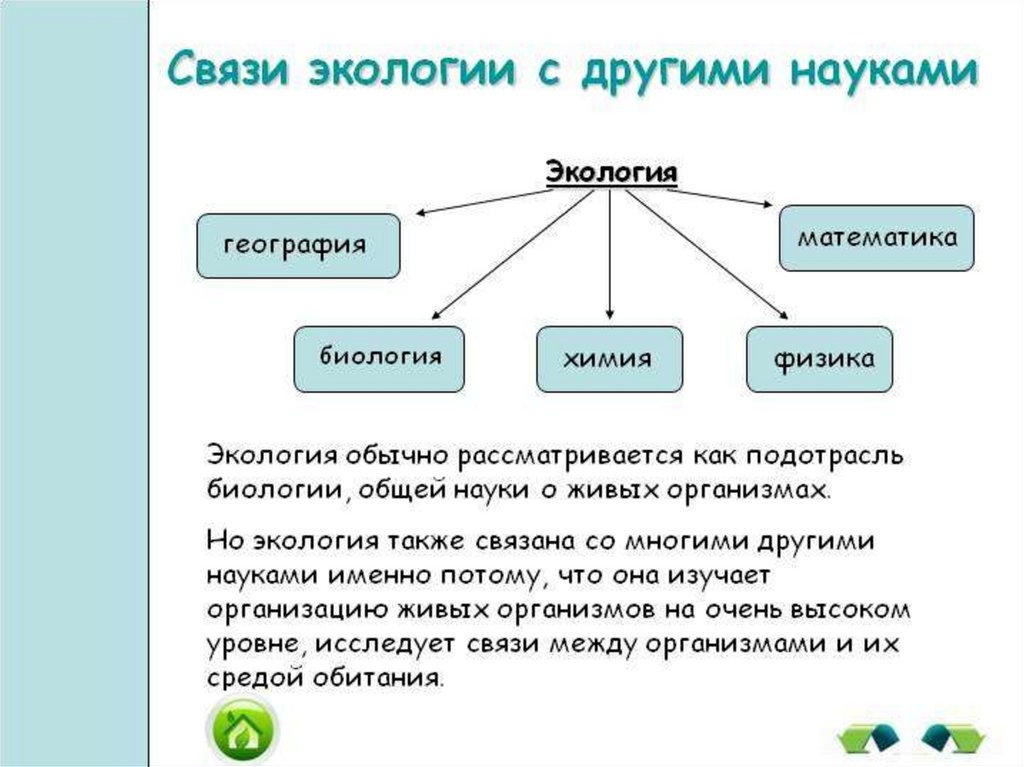 Связи экологии с другими науками

Экология

география

математика

биология

химия

физика

Экология обычно рассматривается как подотрасль биологии, общей науки о живых организмах.

Но экология также связана со многими другими науками именно потому, что она изучает организацию живых организмов на очень высоком уровне, исследует связи между организмами и их средой обитания.